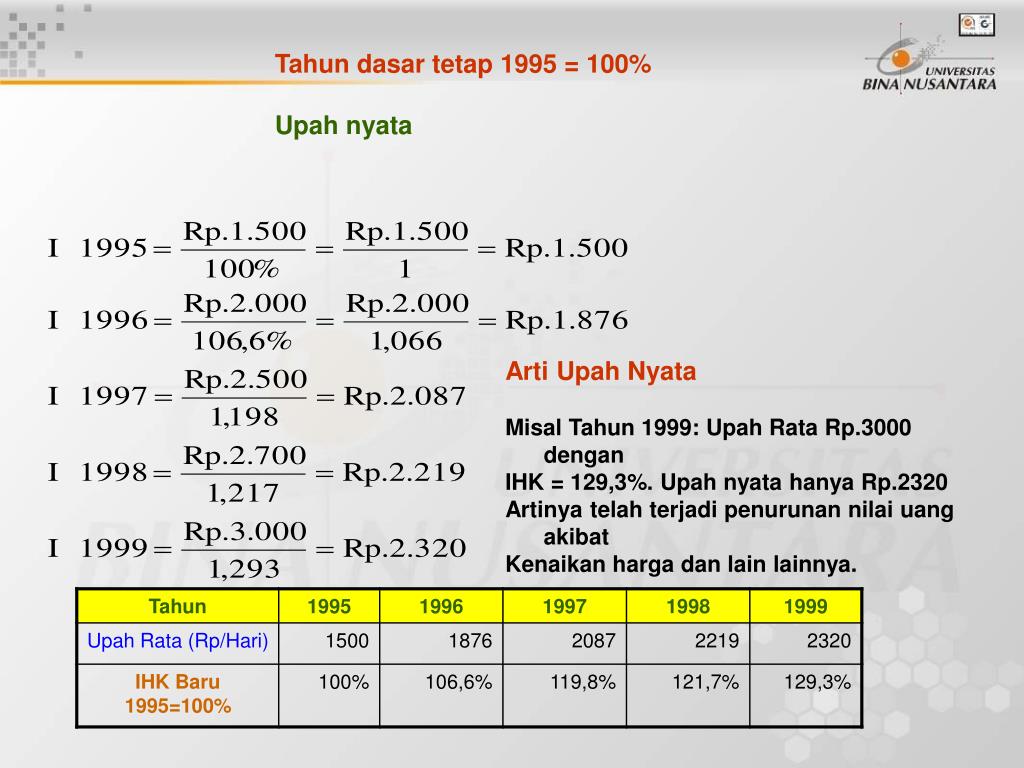 UNIVERSITAS BINA NUSANTARA

Tahun dasar tetap 1995 = 100%

Upah nyata

$I \quad 1995 = \frac{Rp.1.500}{100\%} = \frac{Rp.1.500}{1} = Rp.1.500$

$I \quad 1996 = \frac{Rp.2.000}{106,6\%} = \frac{Rp.2.000}{1,066} = Rp.1.876$

$I \quad 1997 = \frac{Rp.2.500}{1,198} = Rp.2.087$

$I \quad 1998 = \frac{Rp.2.700}{1,217} = Rp.2.219$

$I \quad 1999 = \frac{Rp.3.000}{1,293} = Rp.2.320$

Arti Upah Nyata

Misal Tahun 1999: Upah Rata Rp.3000 dengan
IHK = 129,3%. Upah nyata hanya Rp.2320
Artinya telah terjadi penurunan nilai uang akibat
Kenaikan harga dan lain lainnya.

| Tahun | 1995 | 1996 | 1997 | 1998 | 1999 |
|---|---|---|---|---|---|
| Upah Rata (Rp/Hari) | 1500 | 1876 | 2087 | 2219 | 2320 |
| IHK Baru 1995=100% | 100% | 106,6% | 119,8% | 121,7% | 129,3% |